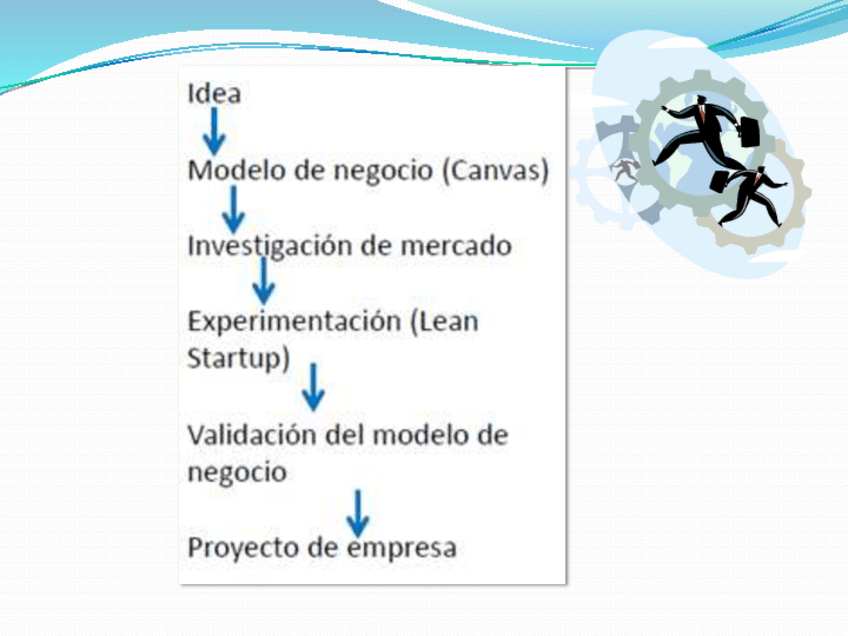 Idea

Modelo de negocio (Canvas)

Investigación de mercado

Experimentación (Lean Startup)

Validación del modelo de negocio

Proyecto de empresa